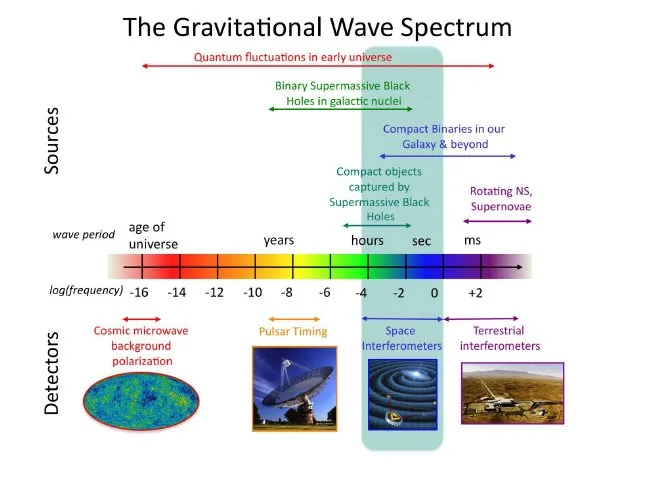 The Gravitational Wave Spectrum

Sources

Quantum fluctuations in early universe

Binary Supermassive Black Holes in galactic nuclei

Compact Binaries in our Galaxy & beyond

Compact objects captured by Supermassive Black Holes

Rotating NS, Supernovae

wave period

age of universe

years

hours

sec

ms

log(frequency)

-16 -14 -12 -10 -8 -6 -4 -2 0 +2

Detectors

Cosmic microwave background polarization

Pulsar Timing

Space Interferometers

Terrestrial interferometers